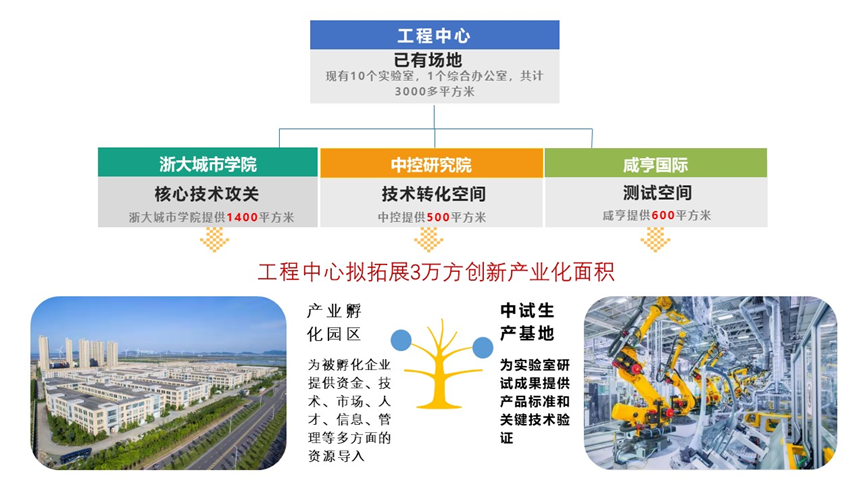 工程中心
已有场地
现有10个实验室，1个综合办公室，共计3000多平方米

浙大城市学院
核心技术攻关
浙大城市学院提供1400平方米

中控研究院
技术转化空间
中控提供500平方米

咸亨国际
测试空间
咸亨提供600平方米

工程中心拟拓展3万方创新产业化面积

产业孵化园区
为被孵化企业提供资金、技术、市场、人才、信息、管理等多方面的资源导入

中试生产基地
为实验室研试成果提供产品标准和关键技术验证